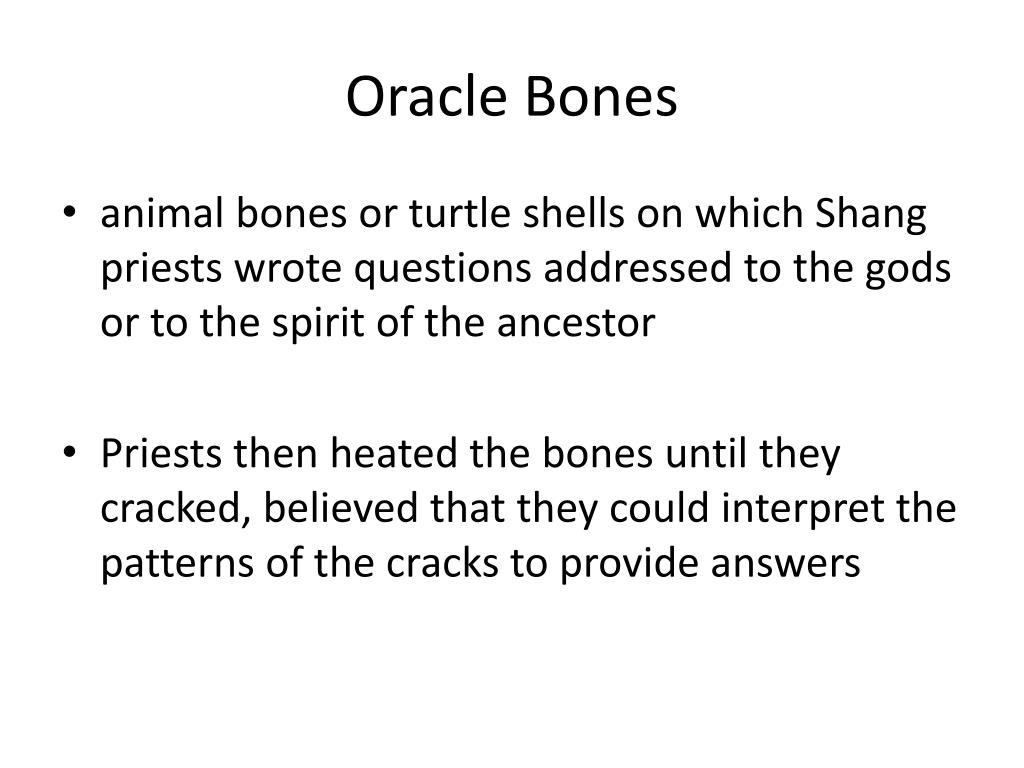 Oracle Bones

• animal bones or turtle shells on which Shang priests wrote questions addressed to the gods or to the spirit of the ancestor

• Priests then heated the bones until they cracked, believed that they could interpret the patterns of the cracks to provide answers